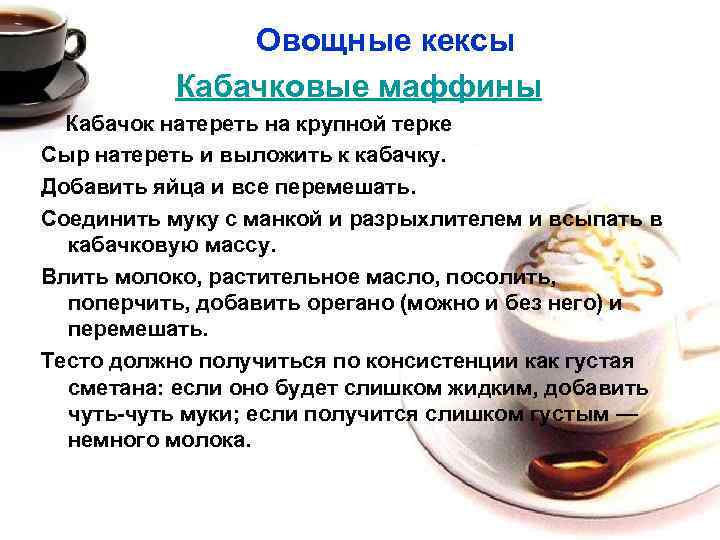 Овощные кексы

Кабачковые маффины

Кабачок натереть на крупной терке

Сыр натереть и выложить к кабачку.

Добавить яйца и все перемешать.

Соединить муку с манкой и разрыхлителем и всыпать в кабачковую массу.

Влить молоко, растительное масло, посолить, поперчить, добавить орегано (можно и без него) и перемешать.

Тесто должно получиться по консистенции как густая сметана: если оно будет слишком жидким, добавить чуть-чуть муки; если получится слишком густым — немного молока.